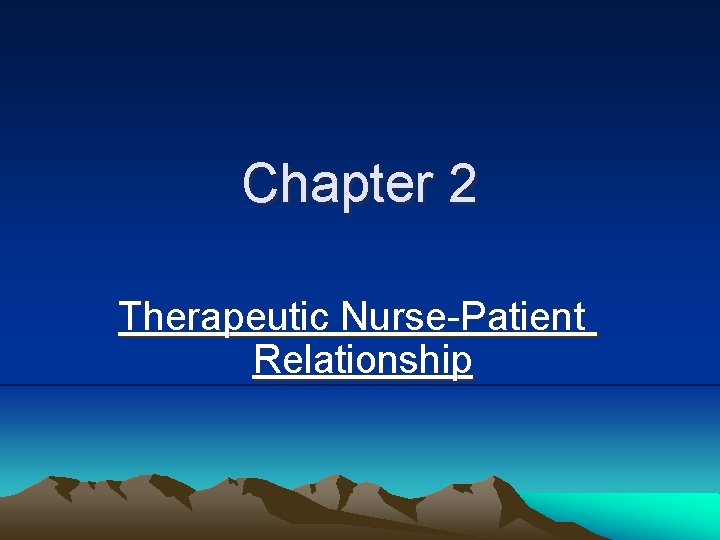 Chapter 2

Therapeutic Nurse-Patient Relationship